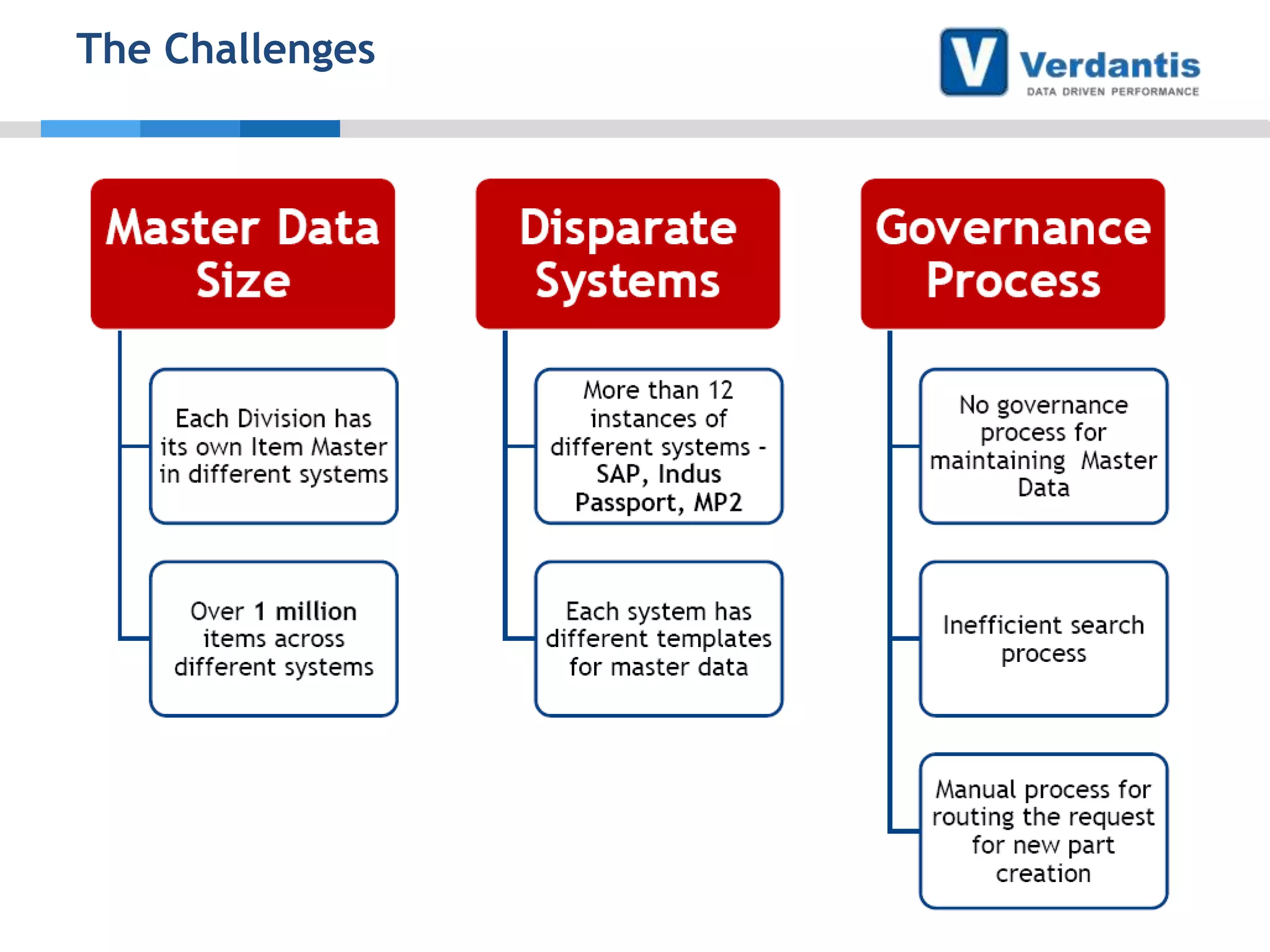 The Challenges

V Verdantis
DATA DRIVEN PERFORMANCE

Master Data Size

Each Division has its own Item Master in different systems

Over 1 million items across different systems

Disparate Systems

More than 12 instances of different systems - SAP, Indus Passport, MP2

Each system has different templates for master data

Governance Process

No governance process for maintaining Master Data

Inefficient search process

Manual process for routing the request for new part creation